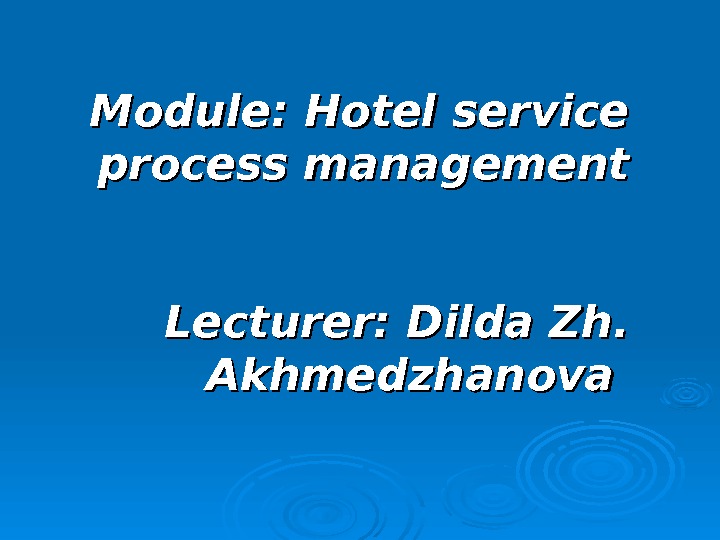 Module: Hotel service process management

Lecturer: Dilda Zh. Akhmedzhanova